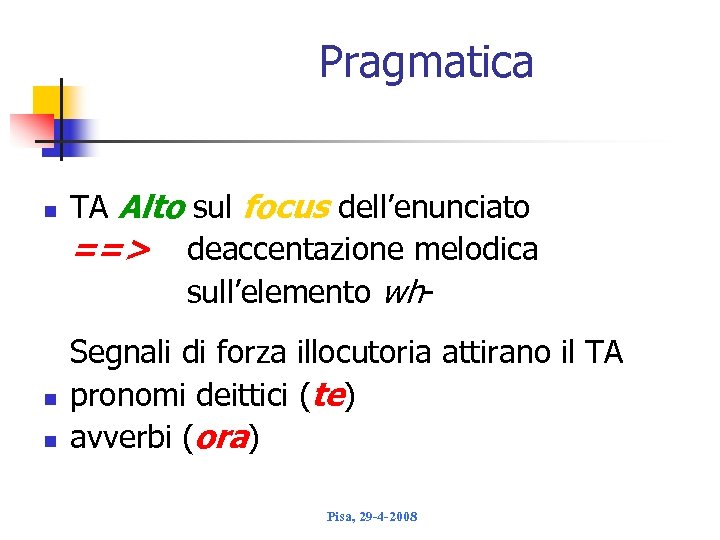 Pragmatica

- TA Alto sul focus dell'enunciato
==> deaccentazione melodica sull'elemento wh-

Segnali di forza illocutoria attirano il TA

- pronomi deittici (te)
- avverbi (ora)

Pisa, 29-4-2008